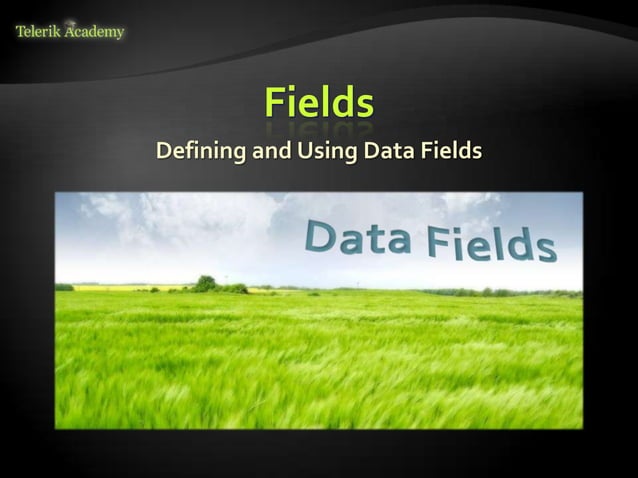 Telerik Academy

Fields

Defining and Using Data Fields

Data Fields